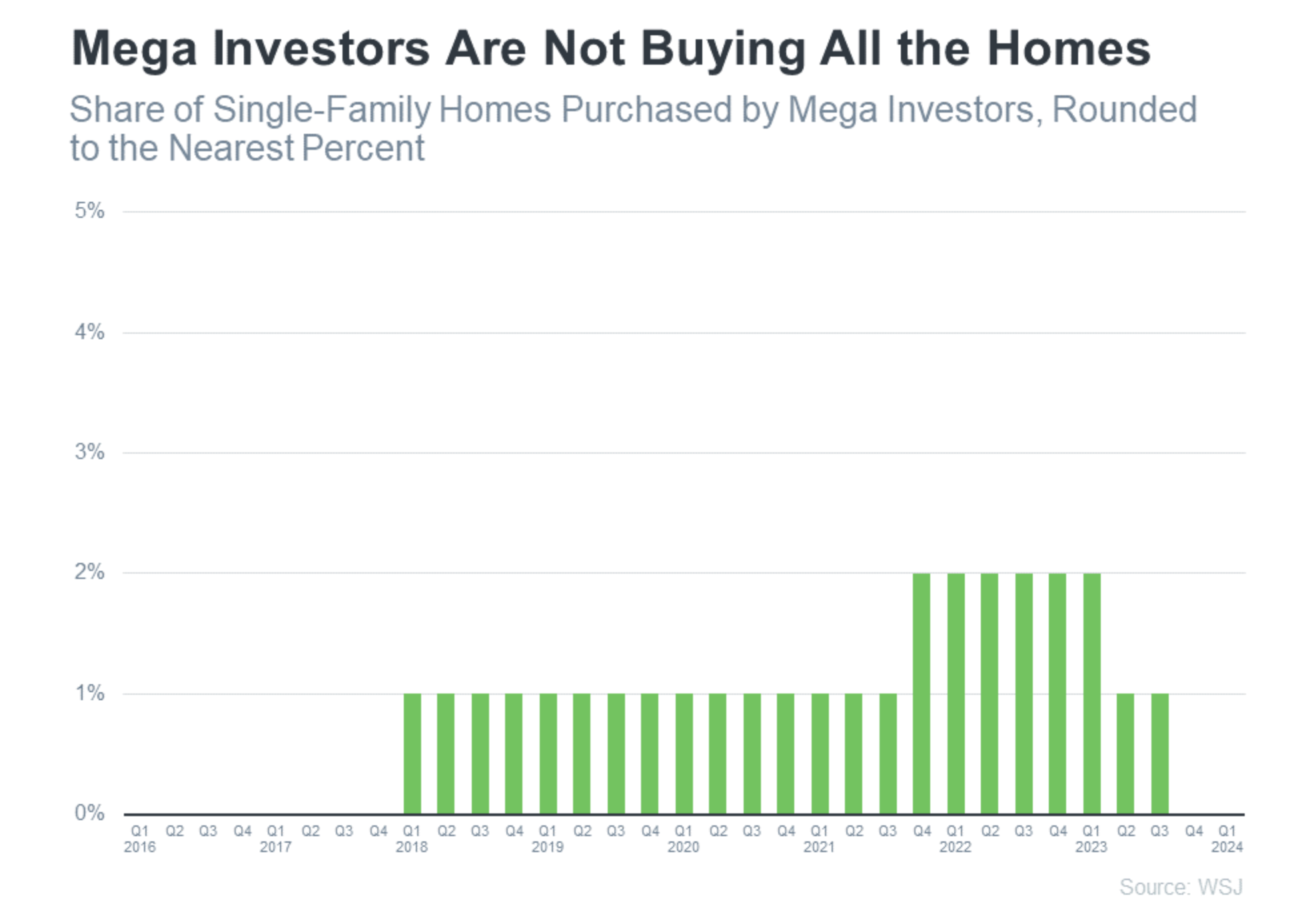 Mega Investors Are Not Buying All the Homes

Share of Single-Family Homes Purchased by Mega Investors, Rounded to the Nearest Percent

5%
4%
3%
2%
1%
0%

Q1 2016 Q2 Q3 Q4 Q1 2017 Q2 Q3 Q4 Q1 2018 Q2 Q3 Q4 Q1 2019 Q2 Q3 Q4 Q1 2020 Q2 Q3 Q4 Q1 2021 Q2 Q3 Q4 Q1 2022 Q2 Q3 Q4 Q1 2023 Q2 Q3 Q4 Q1 2024

Source: WSJ